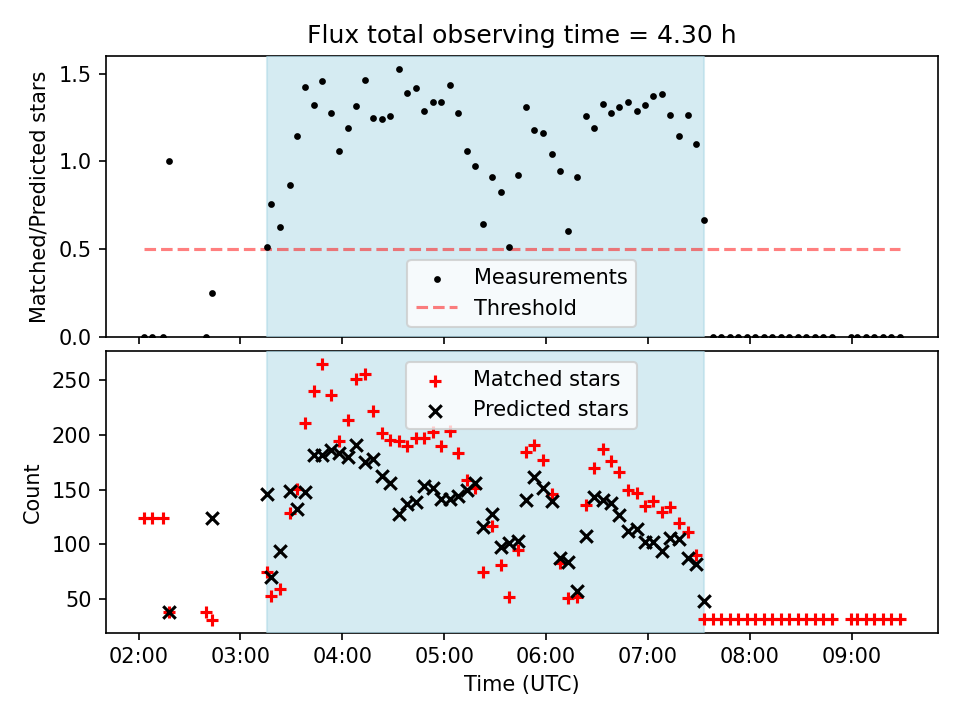 Flux total observing time = 4.30 h

Matched/Predicted stars

1.5
1.0
0.5
0.0

Measurements
Threshold

Count

250
200
150
100
50

Matched stars
Predicted stars

02:00
03:00
04:00
05:00
06:00
07:00
08:00
09:00

Time (UTC)